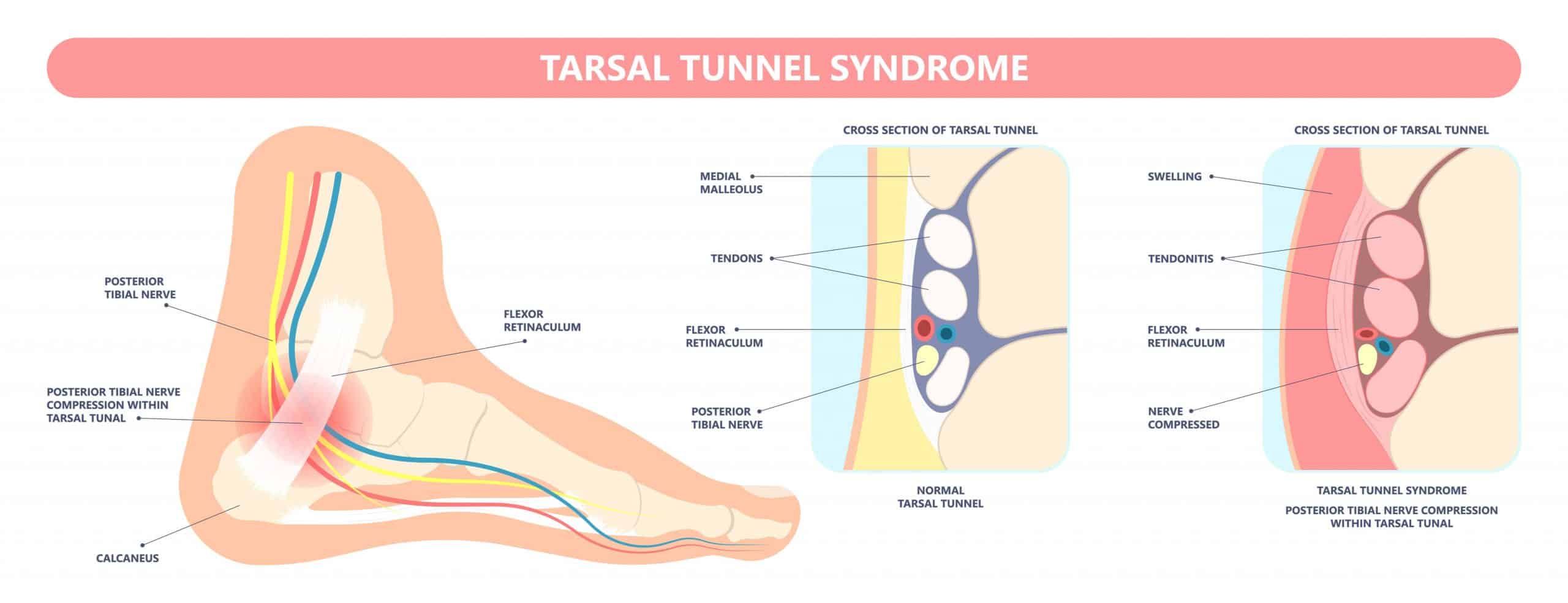 TARSAL TUNNEL SYNDROME

POSTERIOR TIBIAL NERVE

FLEXOR RETINACULUM

POSTERIOR TIBIAL NERVE COMPRESSION WITHIN TARSAL TUNAL

CALCANEUS

CROSS SECTION OF TARSAL TUNNEL

MEDIAL MALLEOLUS

TENDONS

FLEXOR RETINACULUM

POSTERIOR TIBIAL NERVE

NORMAL TARSAL TUNNEL

CROSS SECTION OF TARSAL TUNNEL

SWELLING

TENDONITIS

FLEXOR RETINACULUM

NERVE COMPRESSED

TARSAL TUNNEL SYNDROME

POSTERIOR TIBIAL NERVE COMPRESSION WITHIN TARSAL TUNAL